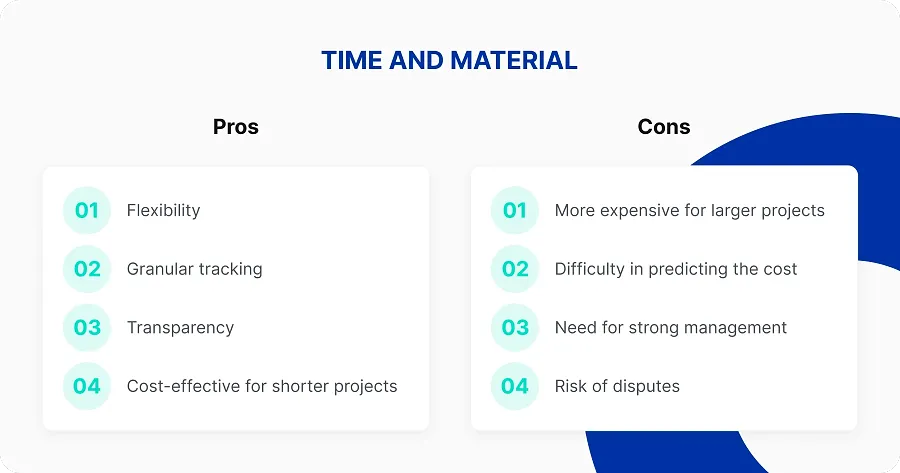 TIME AND MATERIAL

Pros

01 Flexibility

02 Granular tracking

03 Transparency

04 Cost-effective for shorter projects

Cons

01 More expensive for larger projects

02 Difficulty in predicting the cost

03 Need for strong management

04 Risk of disputes